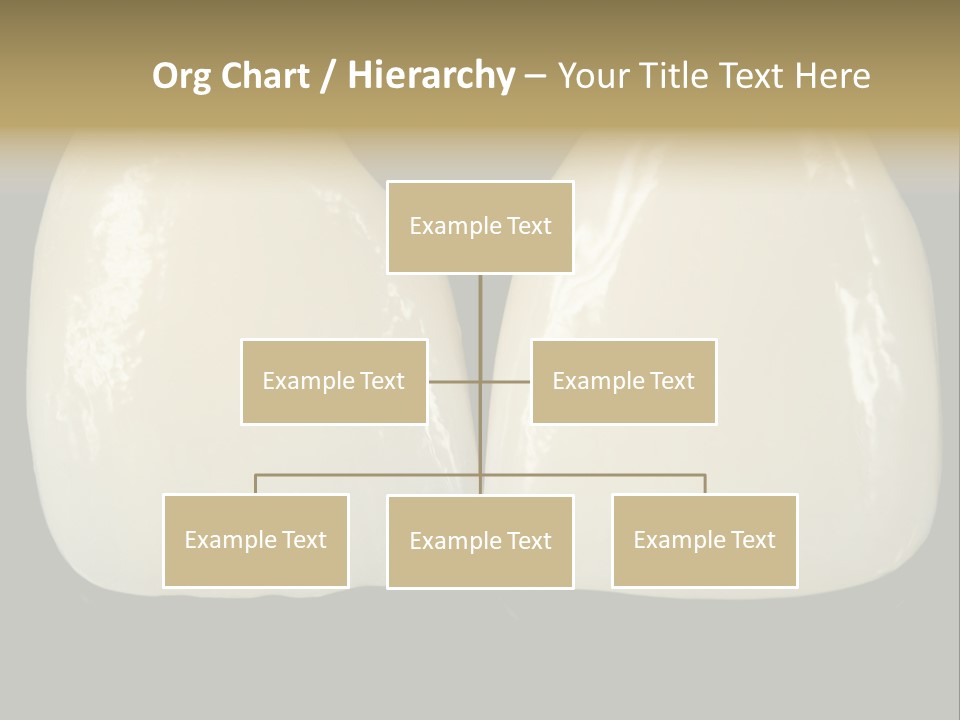 Org Chart / Hierarchy – Your Title Text Here

Example Text

Example Text

Example Text

Example Text

Example Text

Example Text